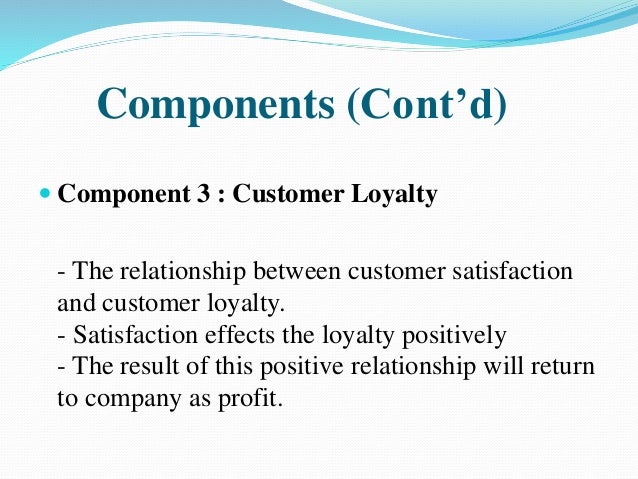 Components (Cont’d)

Component 3 : Customer Loyalty

- The relationship between customer satisfaction and customer loyalty.
- Satisfaction effects the loyalty positively
- The result of this positive relationship will return to company as profit.